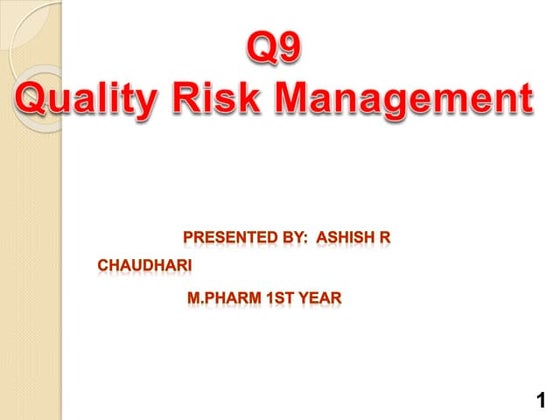 Q9
Quality Risk Management

PRESENTED BY: ASHISH R CHAUDHARI

M.PHARM 1ST YEAR

1